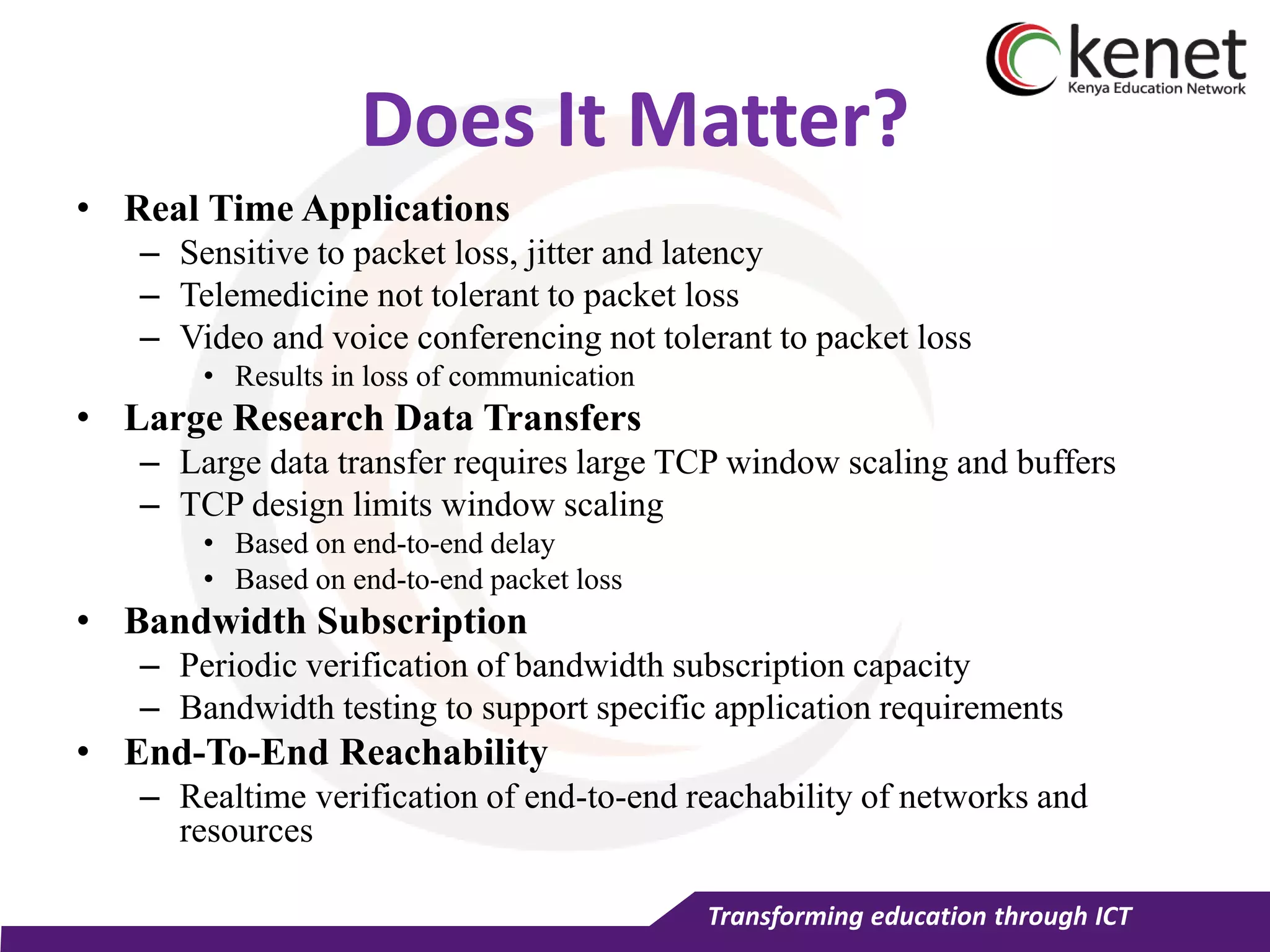 kenet
Kenya Education Network

Does It Matter?

• Real Time Applications
– Sensitive to packet loss, jitter and latency
– Telemedicine not tolerant to packet loss
– Video and voice conferencing not tolerant to packet loss
• Results in loss of communication
• Large Research Data Transfers
– Large data transfer requires large TCP window scaling and buffers
– TCP design limits window scaling
• Based on end-to-end delay
• Based on end-to-end packet loss
• Bandwidth Subscription
– Periodic verification of bandwidth subscription capacity
– Bandwidth testing to support specific application requirements
• End-To-End Reachability
– Realtime verification of end-to-end reachability of networks and resources

Transforming education through ICT